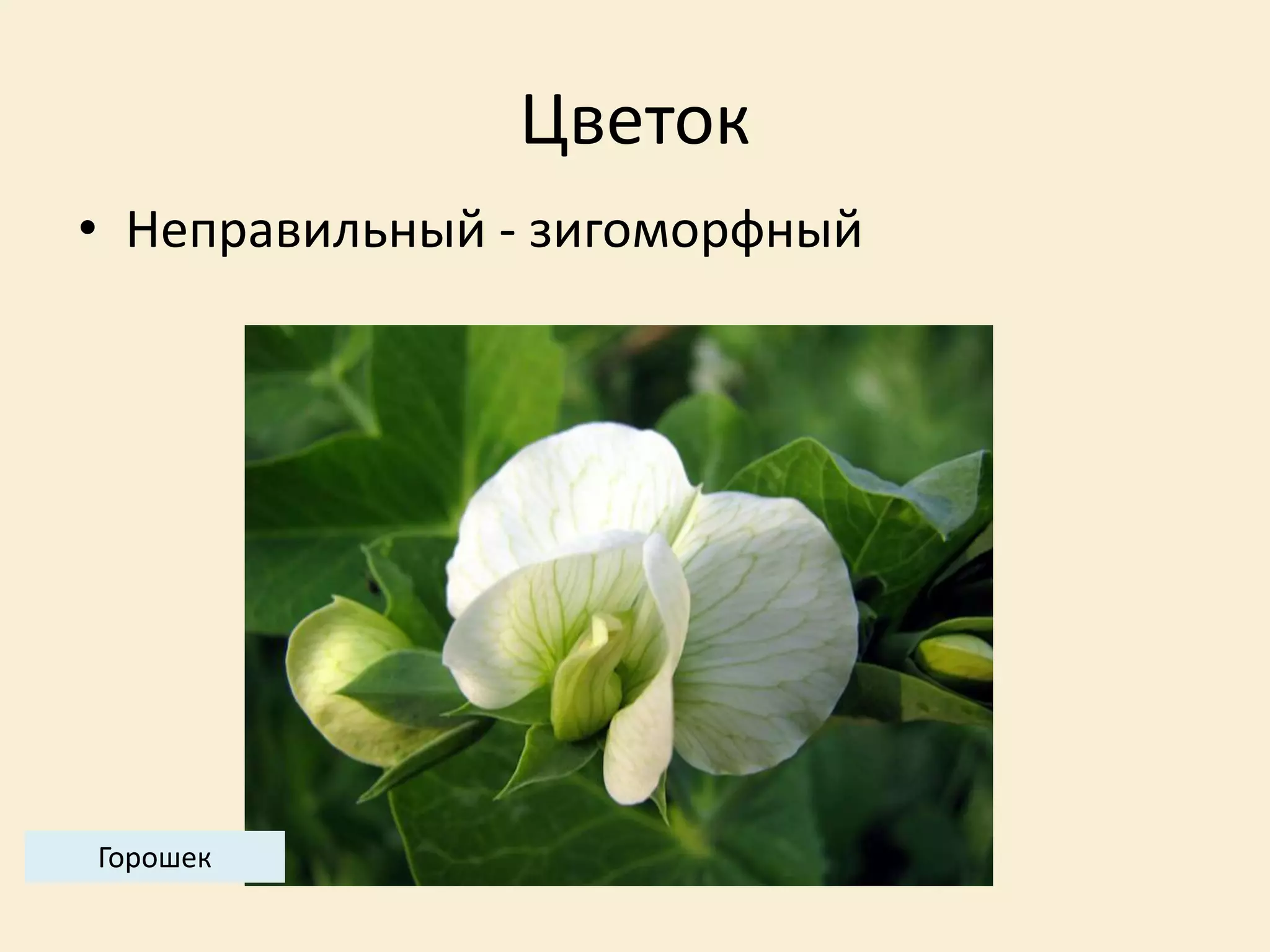 Цветок

• Неправильный - зигоморфный

Горошек